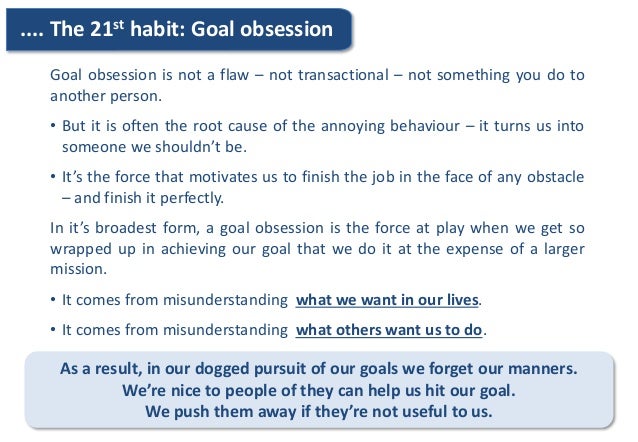 .... The 21$^{st}$ habit: Goal obsession

Goal obsession is not a flaw – not transactional – not something you do to another person.

• But it is often the root cause of the annoying behaviour – it turns us into someone we shouldn't be.

• It's the force that motivates us to finish the job in the face of any obstacle – and finish it perfectly.

In it's broadest form, a goal obsession is the force at play when we get so wrapped up in achieving our goal that we do it at the expense of a larger mission.

• It comes from misunderstanding what we want in our lives.

• It comes from misunderstanding what others want us to do.

As a result, in our dogged pursuit of our goals we forget our manners.
We're nice to people of they can help us hit our goal.
We push them away if they're not useful to us.